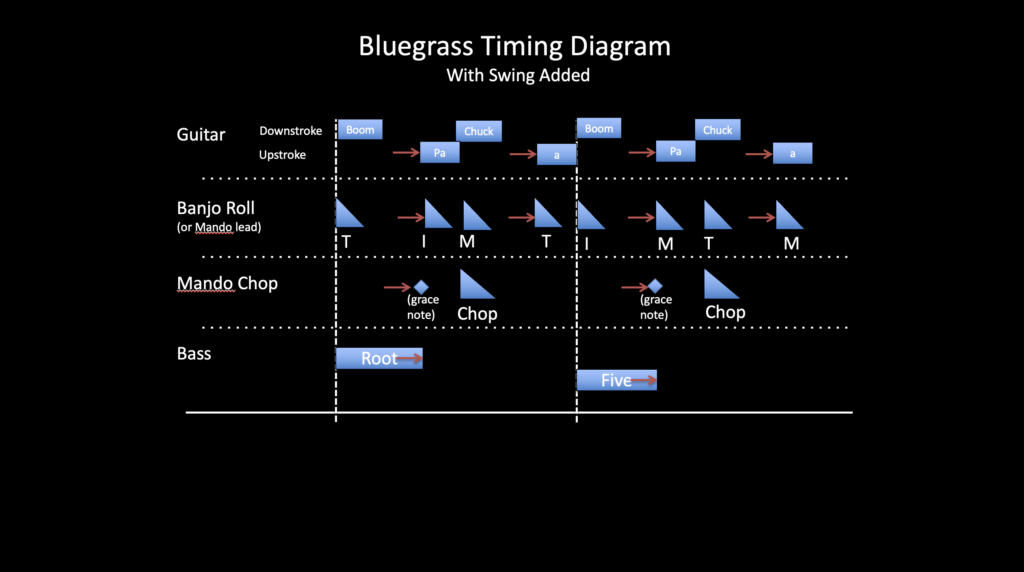 Bluegrass Timing Diagram
With Swing Added

Guitar
Downstroke
Upstroke
Boom
Pa
Chuck
a
Boom
Pa
Chuck
a

Banjo Roll
(or Mando lead)
T I M T I M T M

Mando Chop
(grace note)
Chop
(grace note)
Chop

Bass
Root
Five